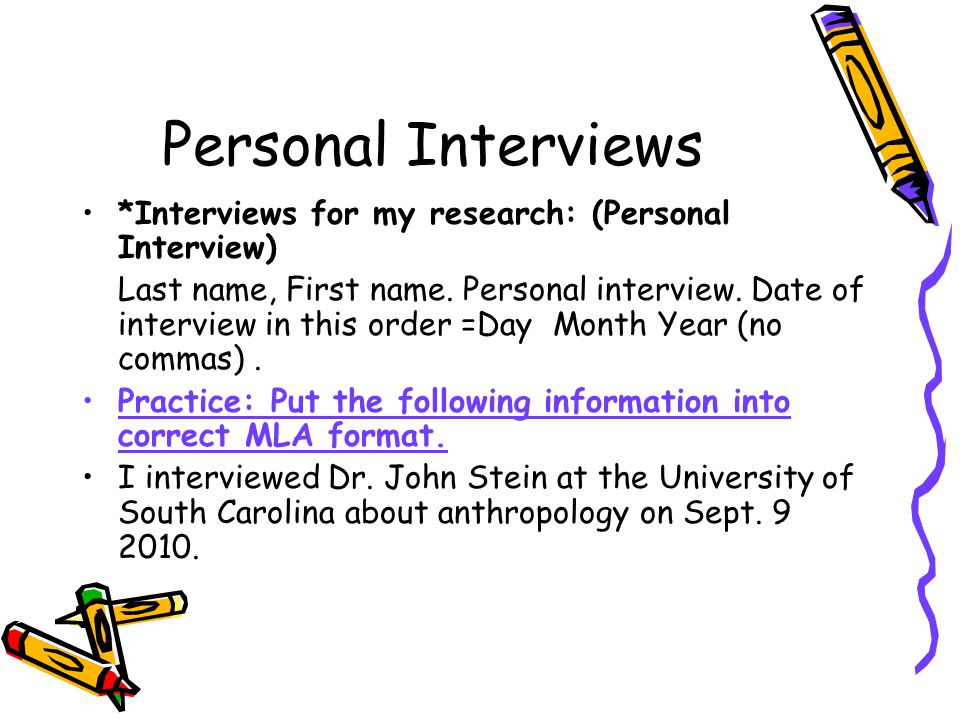 Personal Interviews

• *Interviews for my research: (Personal Interview)

Last name, First name. Personal interview. Date of interview in this order =Day Month Year (no commas) .

• Practice: Put the following information into correct MLA format.

• I interviewed Dr. John Stein at the University of South Carolina about anthropology on Sept. 9 2010.